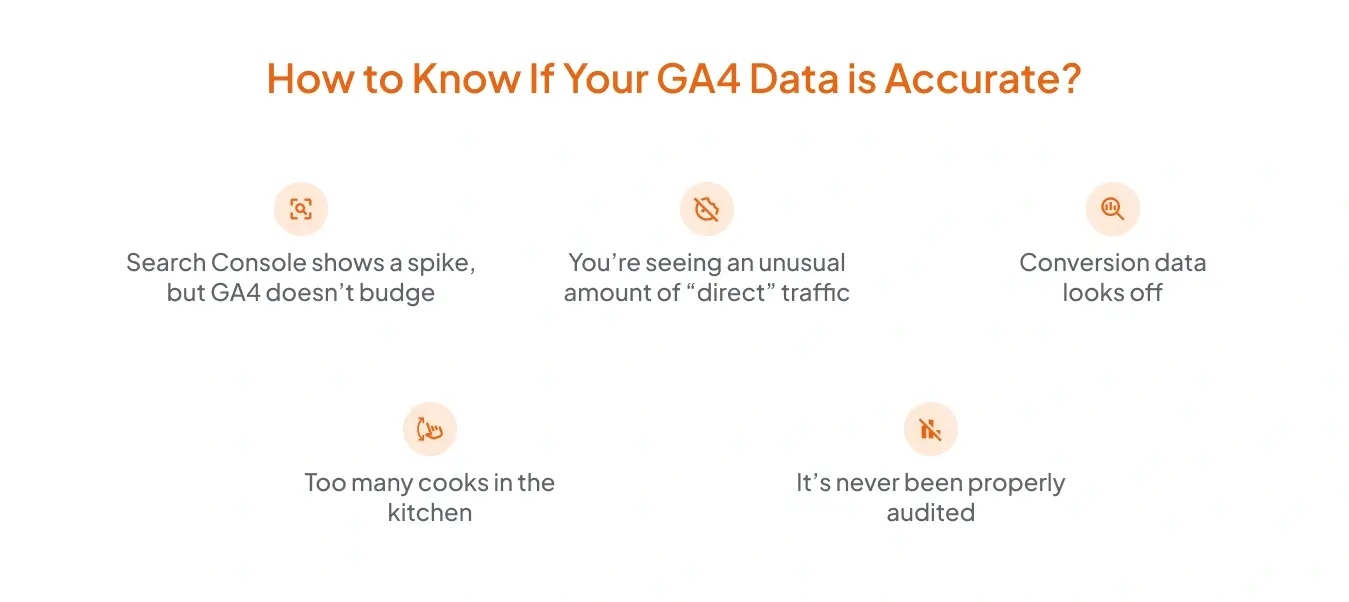 How to Know If Your GA4 Data is Accurate?

Search Console shows a spike, but GA4 doesn’t budge

You’re seeing an unusual amount of “direct” traffic

Conversion data looks off

Too many cooks in the kitchen

It’s never been properly audited